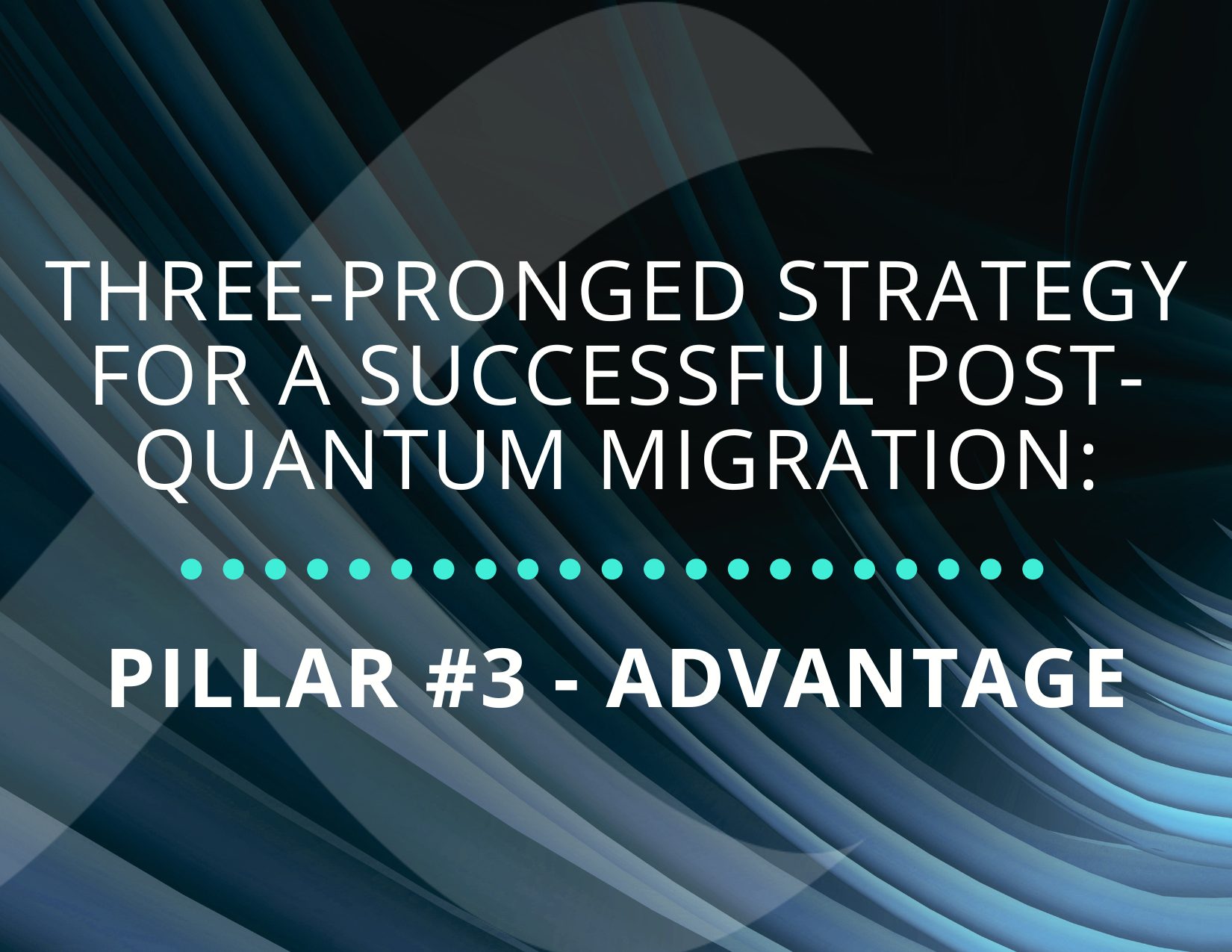 THREE-PRONGED STRATEGY FOR A SUCCESSFUL POST-QUANTUM MIGRATION:

PILLAR #3 - ADVANTAGE